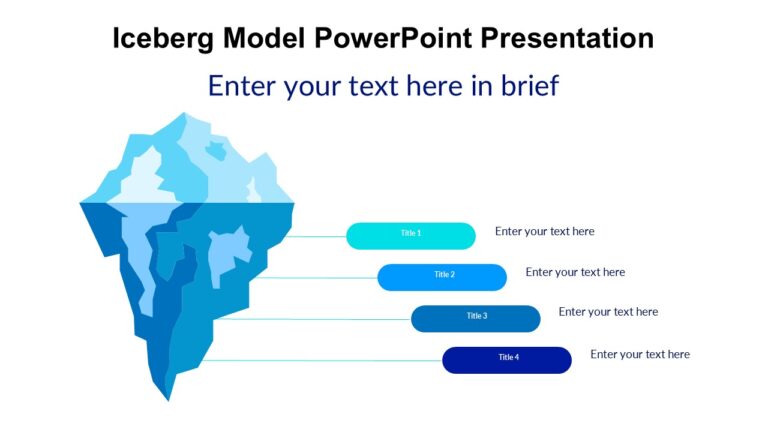 Iceberg Model PowerPoint Presentation

Enter your text here in brief

Title 1

Enter your text here

Title 2

Enter your text here

Title 3

Enter your text here

Title 4

Enter your text here